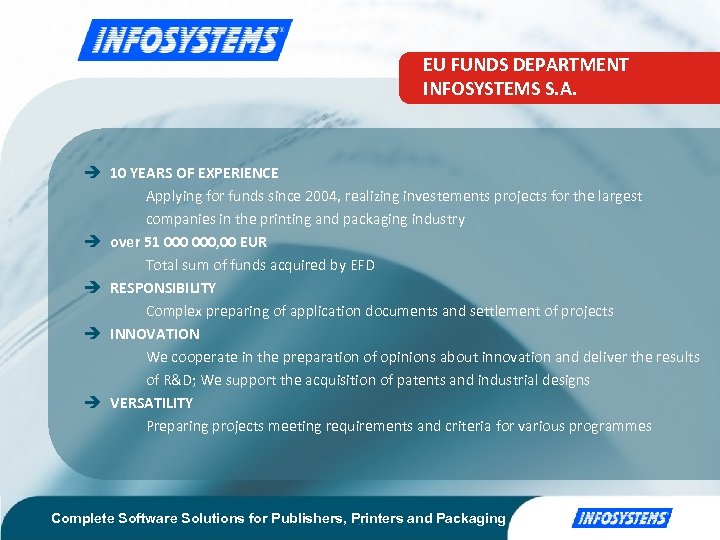 INFOSYSTEMS

EU FUNDS DEPARTMENT
INFOSYSTEMS S.A.

➔ 10 YEARS OF EXPERIENCE
Applying for funds since 2004, realizing investements projects for the largest companies in the printing and packaging industry
➔ over 51 000 000,00 EUR
Total sum of funds acquired by EFD
➔ RESPONSIBILITY
Complex preparing of application documents and settlement of projects
➔ INNOVATION
We cooperate in the preparation of opinions about innovation and deliver the results of R&D; We support the acquisition of patents and industrial designs
➔ VERSATILITY
Preparing projects meeting requirements and criteria for various programmes

Complete Software Solutions for Publishers, Printers and Packaging

INFOSYSTEMS